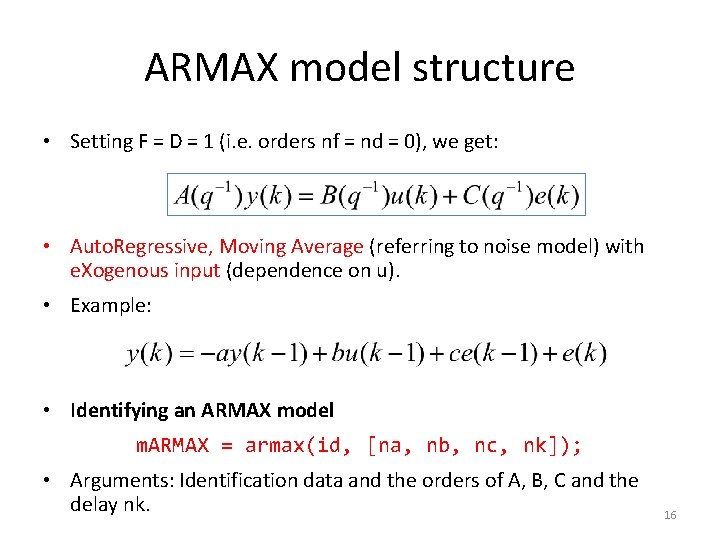 ARMAX model structure

• Setting F = D = 1 (i.e. orders nf = nd = 0), we get:

$A(q^{-1})y(k) = B(q^{-1})u(k) + C(q^{-1})e(k)$

• AutoRegressive, Moving Average (referring to noise model) with eXogenous input (dependence on u).

• Example:

$y(k) = -ay(k-1) + bu(k-1) + ce(k-1) + e(k)$

• Identifying an ARMAX model

mARMAX = armax(id, [na, nb, nc, nk]);

• Arguments: Identification data and the orders of A, B, C and the delay nk.

16